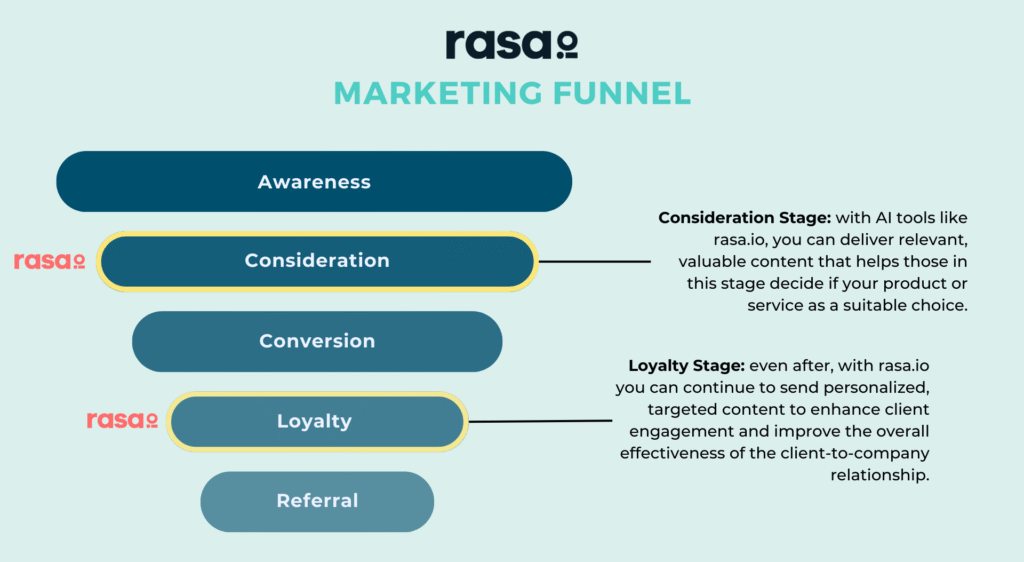 rasa.io

MARKETING FUNNEL

Awareness

rasa.io Consideration

Conversion

rasa.io Loyalty

Referral

**Consideration Stage:** with AI tools like rasa.io, you can deliver relevant, valuable content that helps those in this stage decide if your product or service as a suitable choice.

**Loyalty Stage:** even after, with rasa.io you can continue to send personalized, targeted content to enhance client engagement and improve the overall effectiveness of the client-to-company relationship.